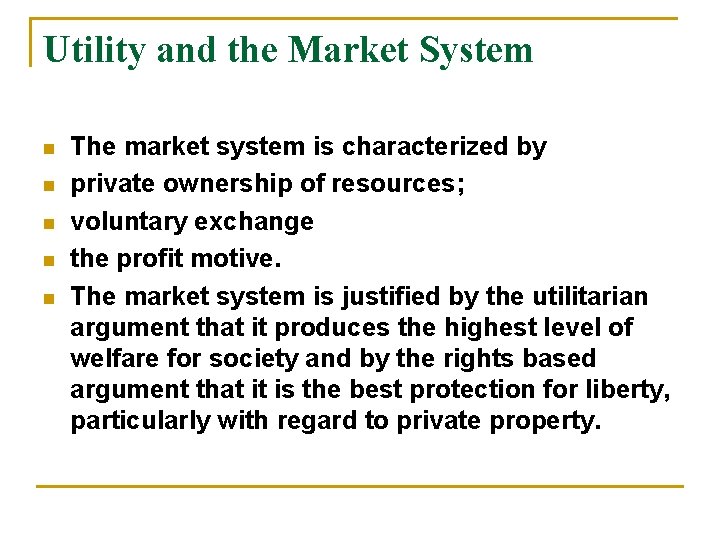 Utility and the Market System

- The market system is characterized by
- private ownership of resources;
- voluntary exchange
- the profit motive.
- The market system is justified by the utilitarian argument that it produces the highest level of welfare for society and by the rights based argument that it is the best protection for liberty, particularly with regard to private property.